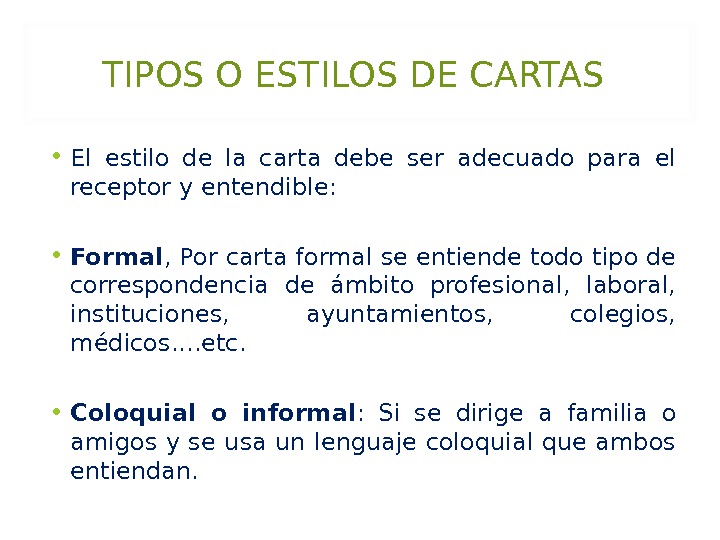 TIPOS O ESTILOS DE CARTAS

• El estilo de la carta debe ser adecuado para el receptor y entendible:

• Formal, Por carta formal se entiende todo tipo de correspondencia de ámbito profesional, laboral, instituciones, ayuntamientos, colegios, médicos….etc.

• Coloquial o informal: Si se dirige a familia o amigos y se usa un lenguaje coloquial que ambos entiendan.